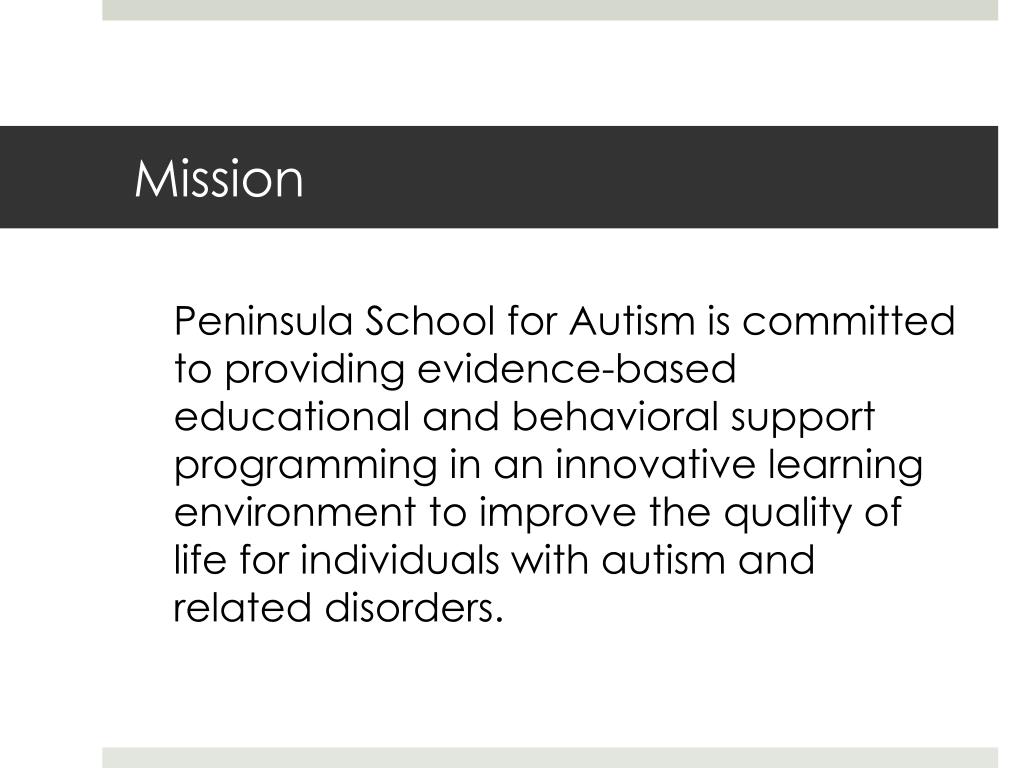 Mission

Peninsula School for Autism is committed to providing evidence-based educational and behavioral support programming in an innovative learning environment to improve the quality of life for individuals with autism and related disorders.